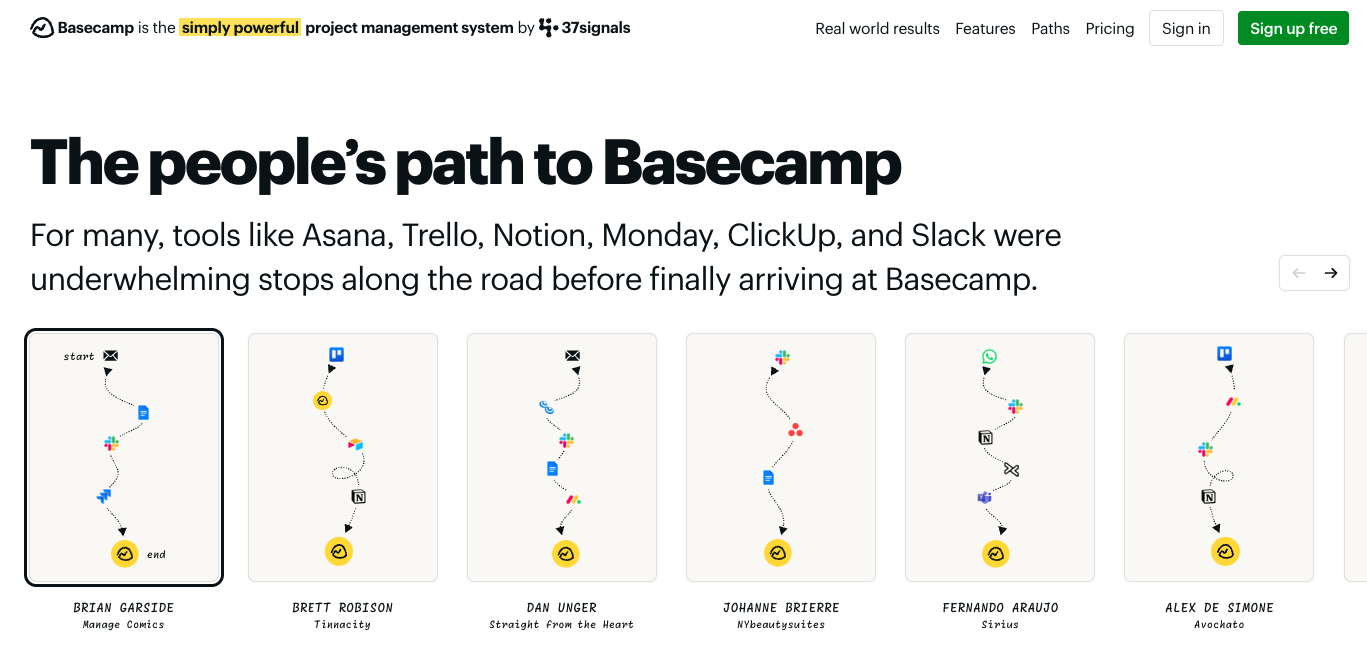 Basecamp is the simply powerful project management system by 37signals

Real world results Features Paths Pricing Sign in Sign up free

The people's path to Basecamp

For many, tools like Asana, Trello, Notion, Monday, ClickUp, and Slack were underwhelming stops along the road before finally arriving at Basecamp.

start

end

BRIAN GARSIDE
Manage Comics

BRETT ROBISON
Tinnacity

DAN UNGER
Straight from the Heart

JOHANNE BRIERRE
NYbeautysuites

FERNANDO ARAUJO
Sirius

ALEX DE SIMONE
Avochato